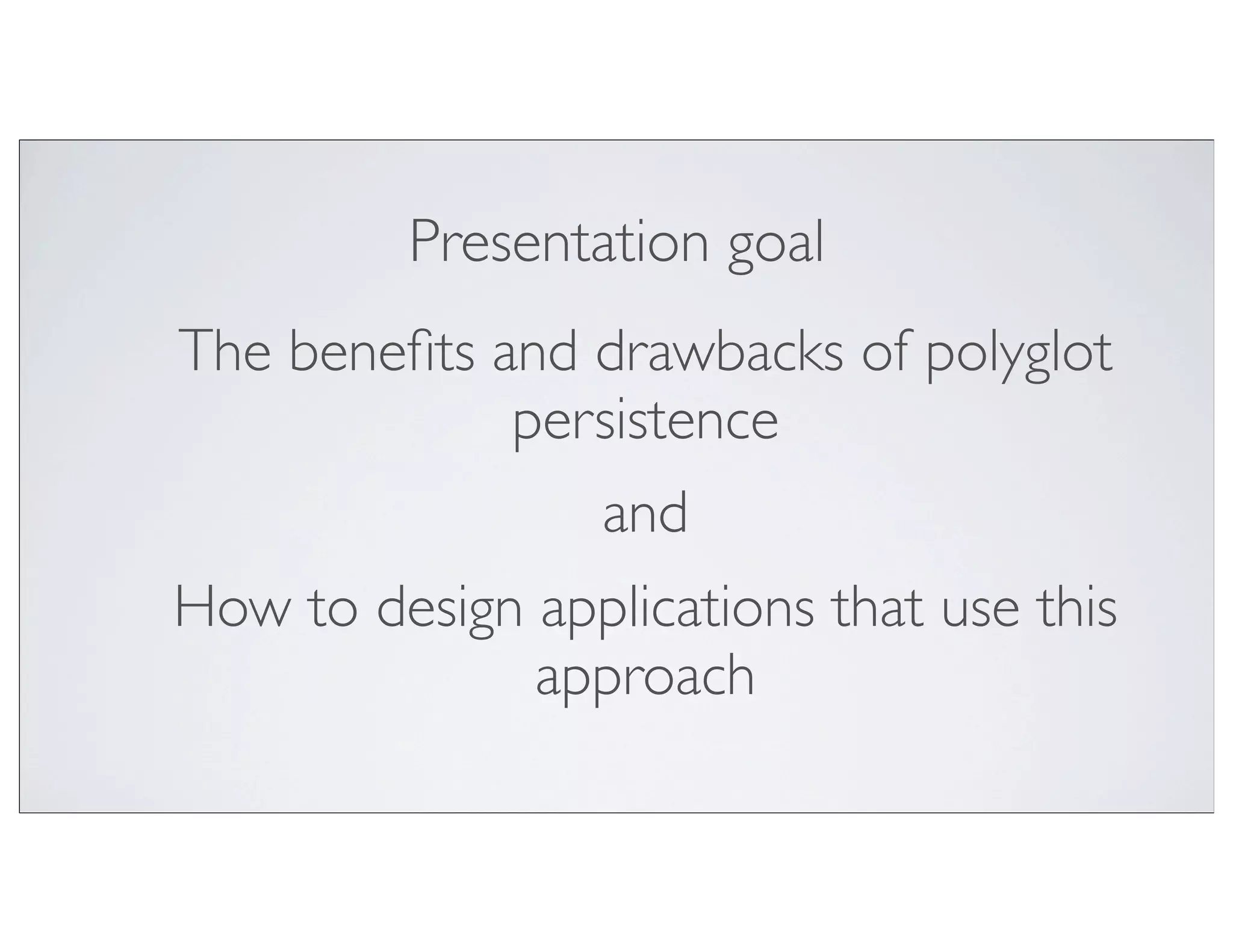 Presentation goal

The benefits and drawbacks of polyglot persistence

and

How to design applications that use this approach